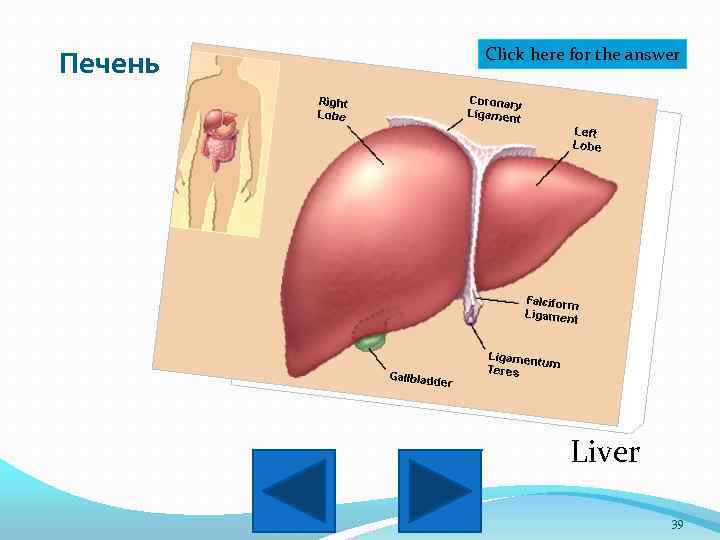 Печень

Click here for the answer

Right Lobe

Coronary Ligament

Left Lobe

Falciform Ligament

Ligamentum Teres

Gallbladder

Liver

39